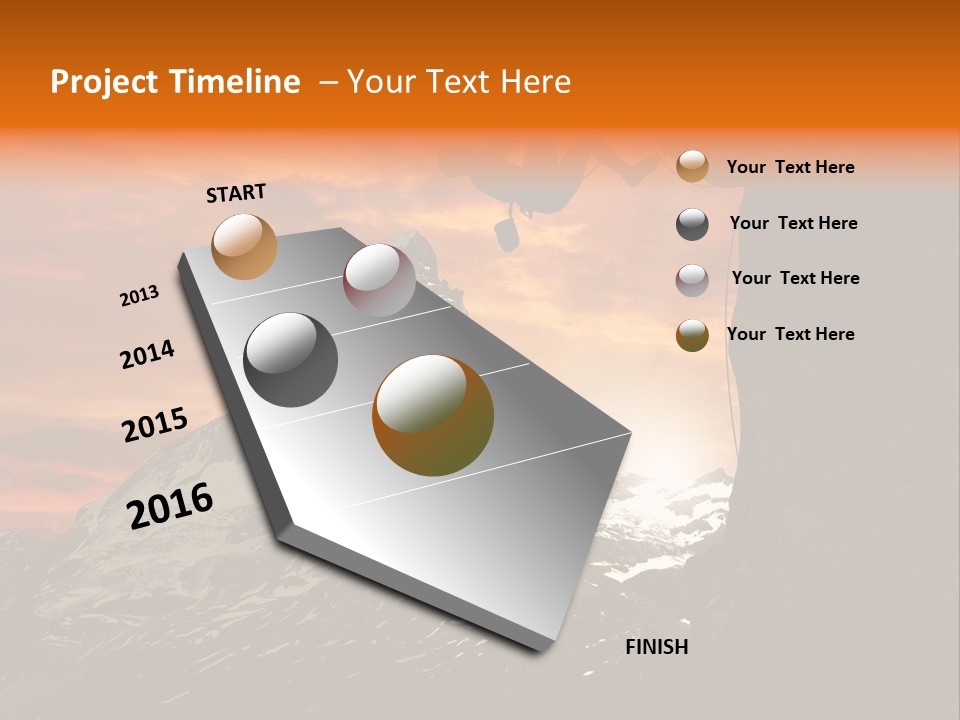 Project Timeline – Your Text Here

START

2013

2014

2015

2016

FINISH

Your Text Here

Your Text Here

Your Text Here

Your Text Here